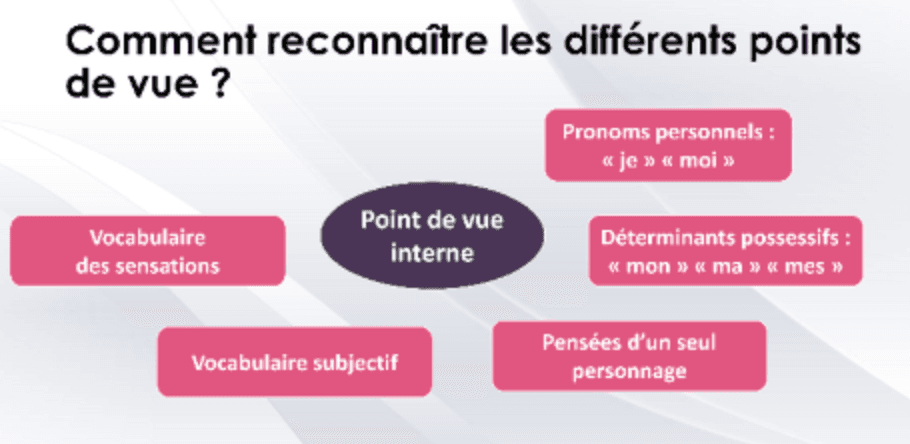 Comment reconnaître les différents points de vue ?

Pronoms personnels : « je » « moi »

Vocabulaire des sensations

Point de vue interne

Déterminants possessifs : « mon » « ma » « mes »

Vocabulaire subjectif

Pensées d'un seul personnage